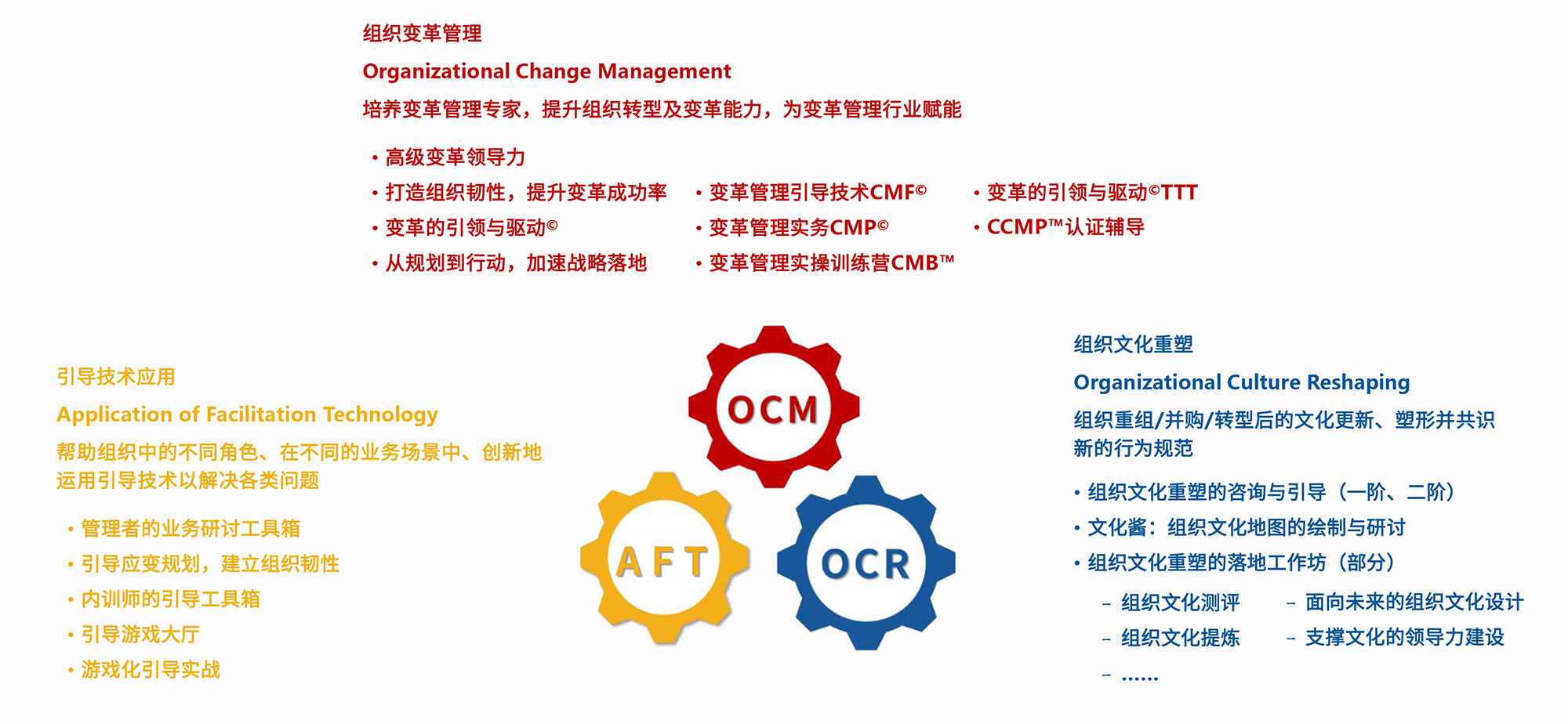 组织变革管理

Organizational Change Management

培养变革管理专家，提升组织转型及变革能力，为变革管理行业赋能

• 高级变革领导力
• 打造组织韧性，提升变革成功率
• 变革的引领与驱动©
• 从规划到行动，加速战略落地

• 变革管理引导技术CMF©
• 变革管理实务CMP©
• 变革管理实操训练营CMB™

• 变革的引领与驱动©TTT
• CCMP™认证辅导

引导技术应用

Application of Facilitation Technology

帮助组织中的不同角色、在不同的业务场景中、创新地运用引导技术以解决各类问题

• 管理者的业务研讨工具箱
• 引导应变规划，建立组织韧性
• 内训师的引导工具箱
• 引导游戏大厅
• 游戏化引导实战

OCM

AFT

OCR

组织文化重塑

Organizational Culture Reshaping

组织重组/并购/转型后的文化更新、塑形并共识新的行为规范

• 组织文化重塑的咨询与引导（一阶、二阶）
• 文化酱：组织文化地图的绘制与研讨
• 组织文化重塑的落地工作坊（部分）

– 组织文化测评
– 组织文化提炼
– ……

– 面向未来的组织文化设计
– 支撑文化的领导力建设